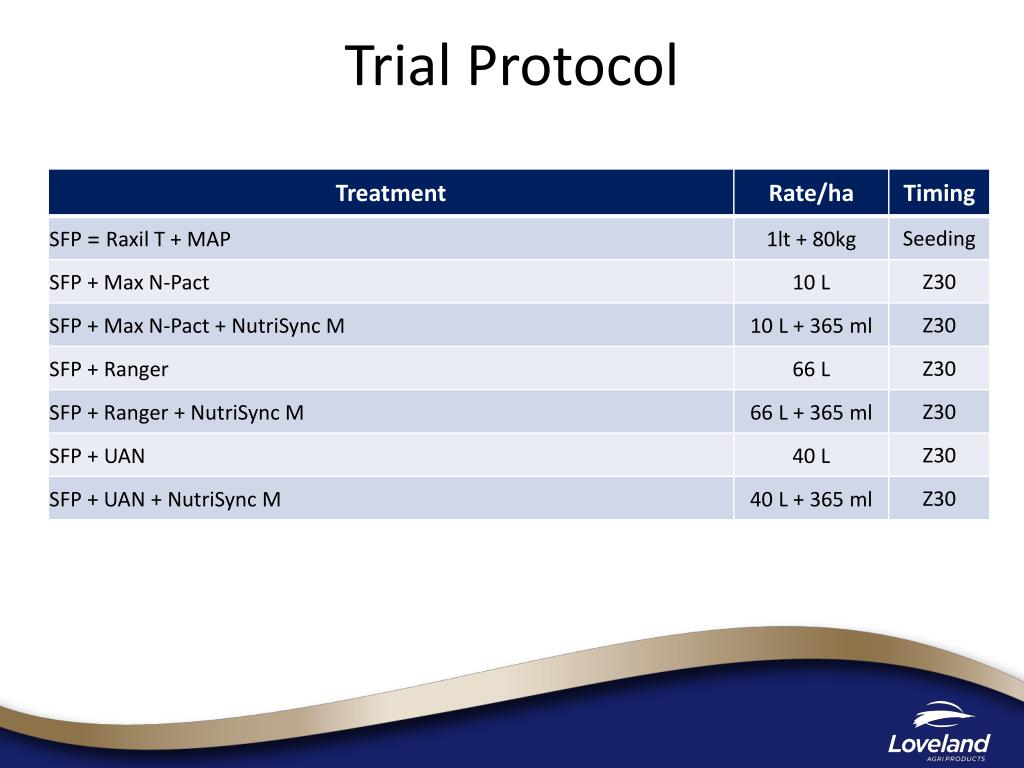 Trial Protocol

| Treatment | Rate/ha | Timing |
|---|---|---|
| SFP = Raxil T + MAP | 1lt + 80kg | Seeding |
| SFP + Max N-Pact | 10 L | Z30 |
| SFP + Max N-Pact + NutriSync M | 10 L + 365 ml | Z30 |
| SFP + Ranger | 66 L | Z30 |
| SFP + Ranger + NutriSync M | 66 L + 365 ml | Z30 |
| SFP + UAN | 40 L | Z30 |
| SFP + UAN + NutriSync M | 40 L + 365 ml | Z30 |

Loveland
AGRI PRODUCTS